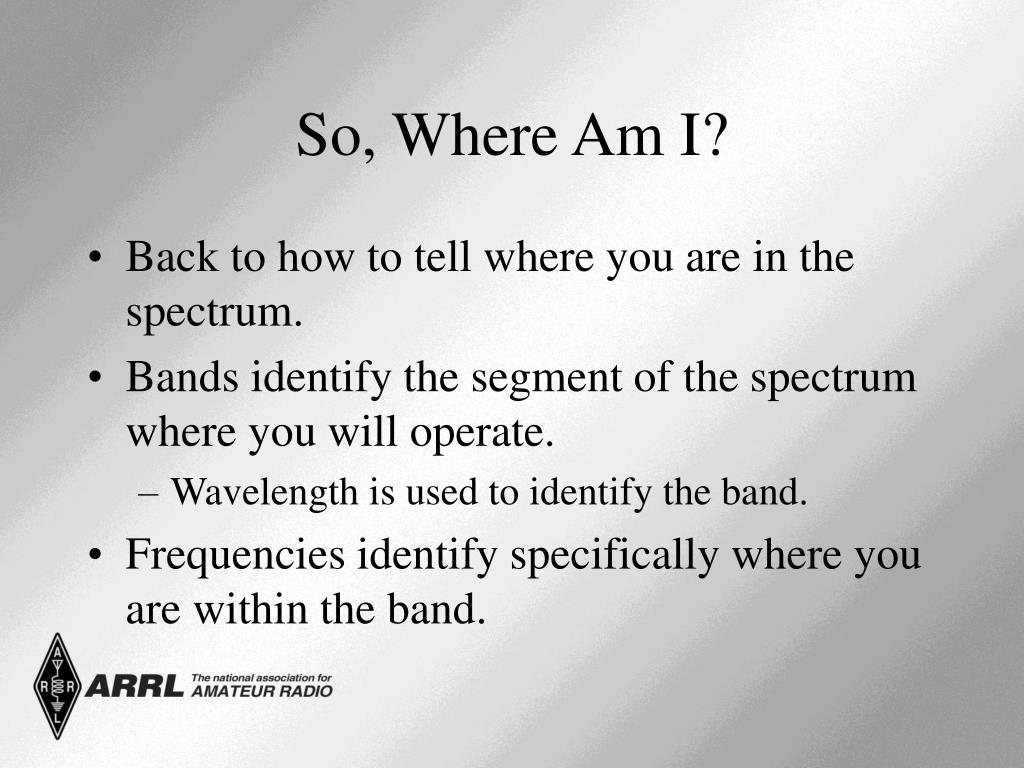 So, Where Am I?

• Back to how to tell where you are in the spectrum.
• Bands identify the segment of the spectrum where you will operate.
– Wavelength is used to identify the band.
• Frequencies identify specifically where you are within the band.

A R R L

ARRL The national association for AMATEUR RADIO